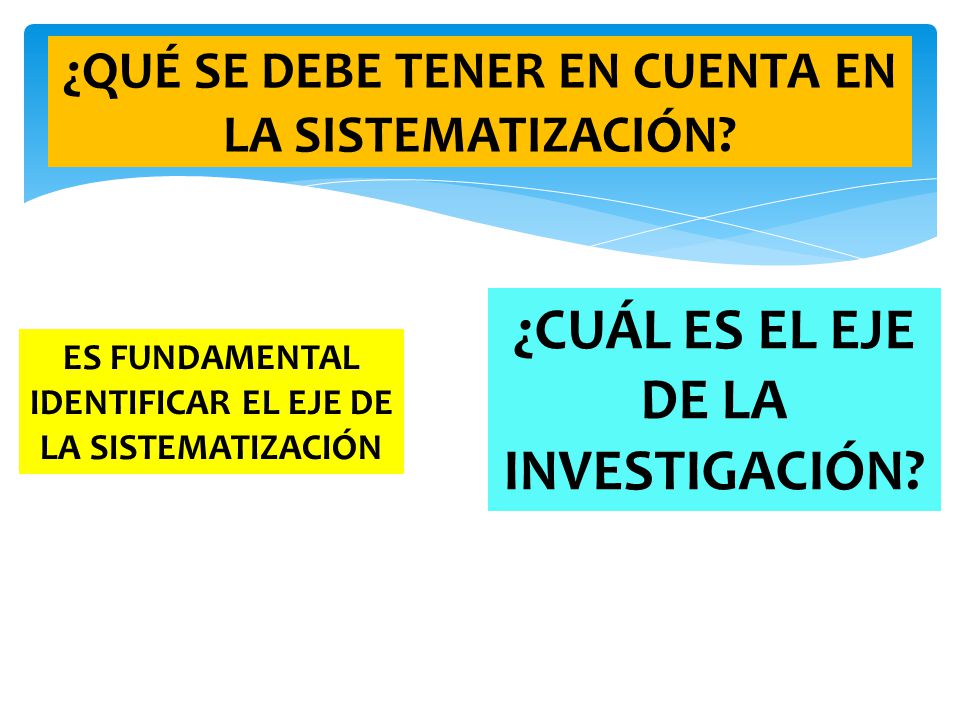 ¿QUÉ SE DEBE TENER EN CUENTA EN LA SISTEMATIZACIÓN?

ES FUNDAMENTAL IDENTIFICAR EL EJE DE LA SISTEMATIZACIÓN

¿CUÁL ES EL EJE DE LA INVESTIGACIÓN?